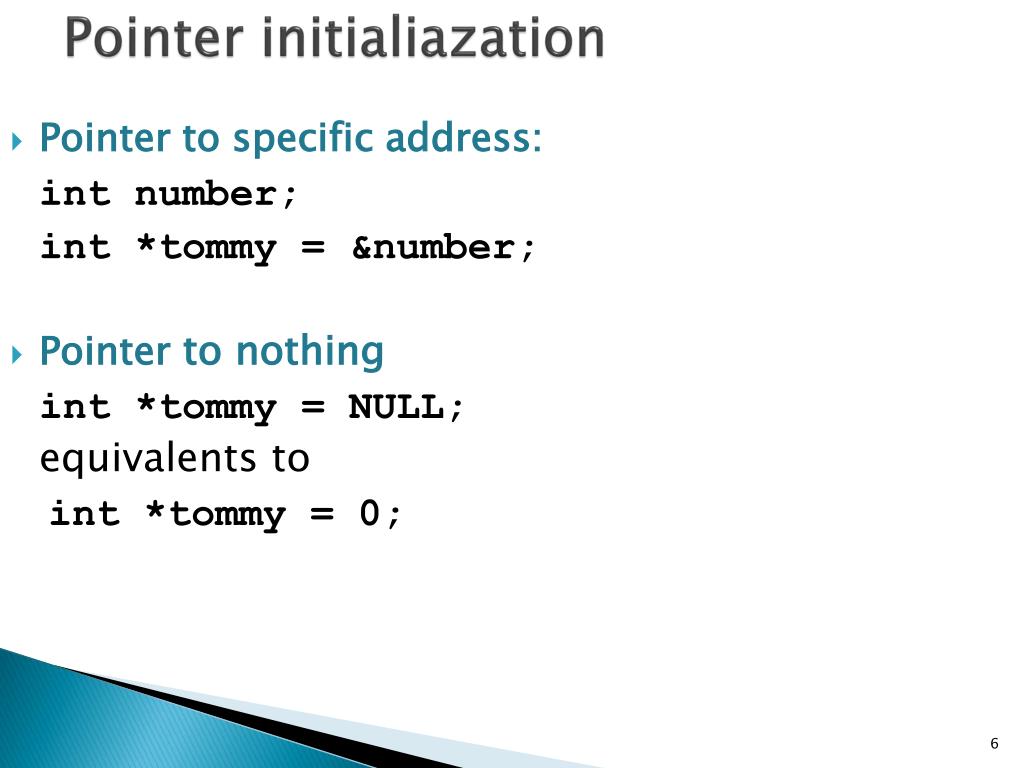 Pointer initialiazation

Pointer to specific address:
int number;
int *tommy = &number;

Pointer to nothing
int *tommy = NULL;
equivalents to
int *tommy = 0;

6